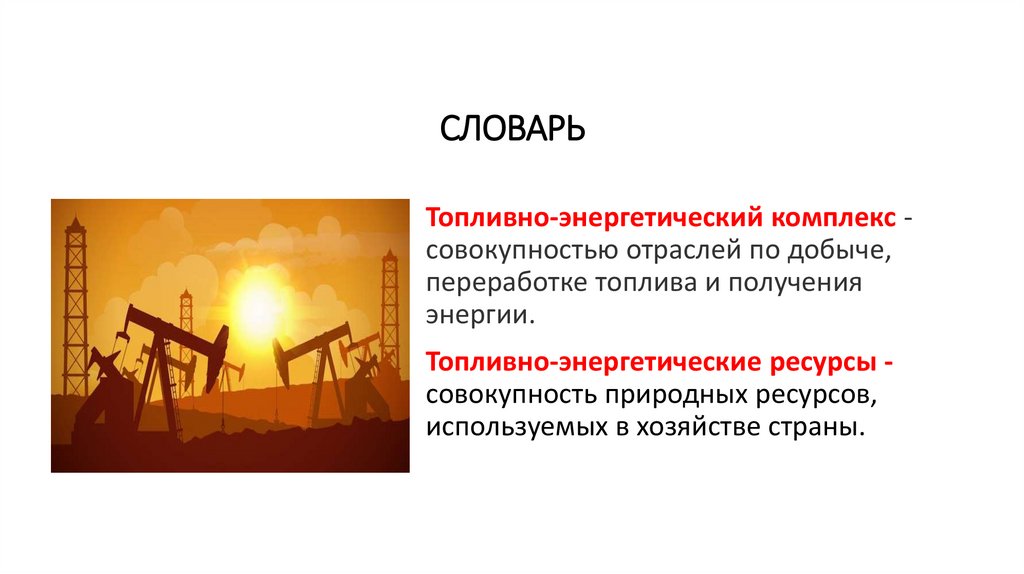 СЛОВАРЬ

Топливно-энергетический комплекс - совокупностью отраслей по добыче, переработке топлива и получения энергии.

Топливно-энергетические ресурсы - совокупность природных ресурсов, используемых в хозяйстве страны.